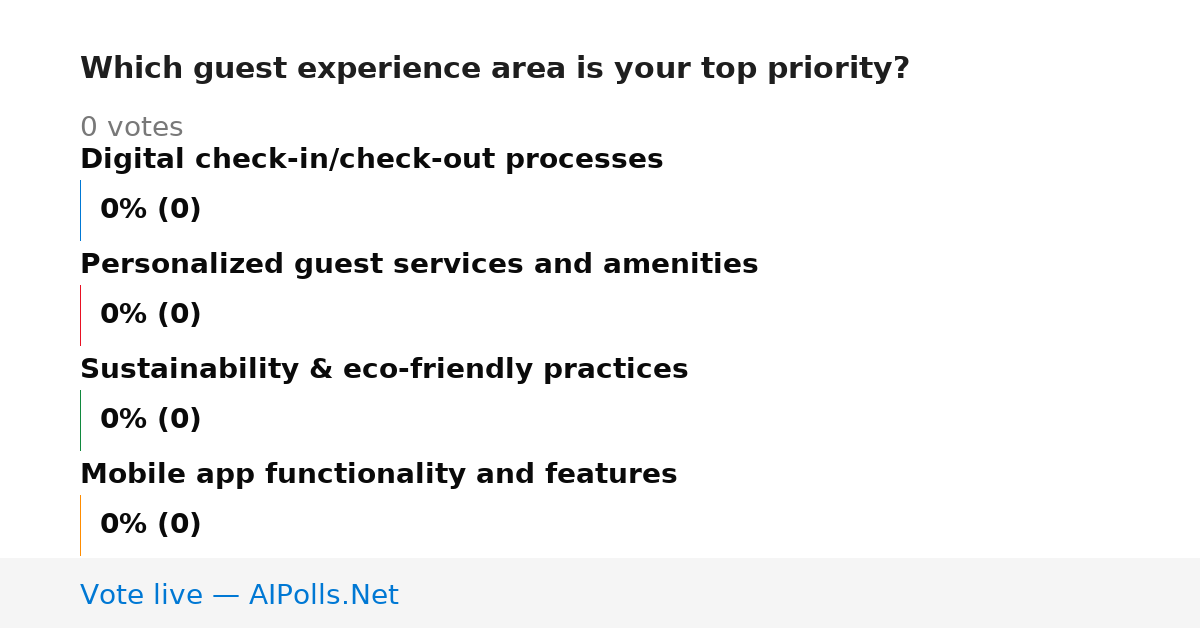 Which guest experience area is your top priority?

0 votes

Digital check-in/check-out processes

0% (0)

Personalized guest services and amenities

0% (0)

Sustainability & eco-friendly practices

0% (0)

Mobile app functionality and features

0% (0)

Vote live — AIPolls.Net